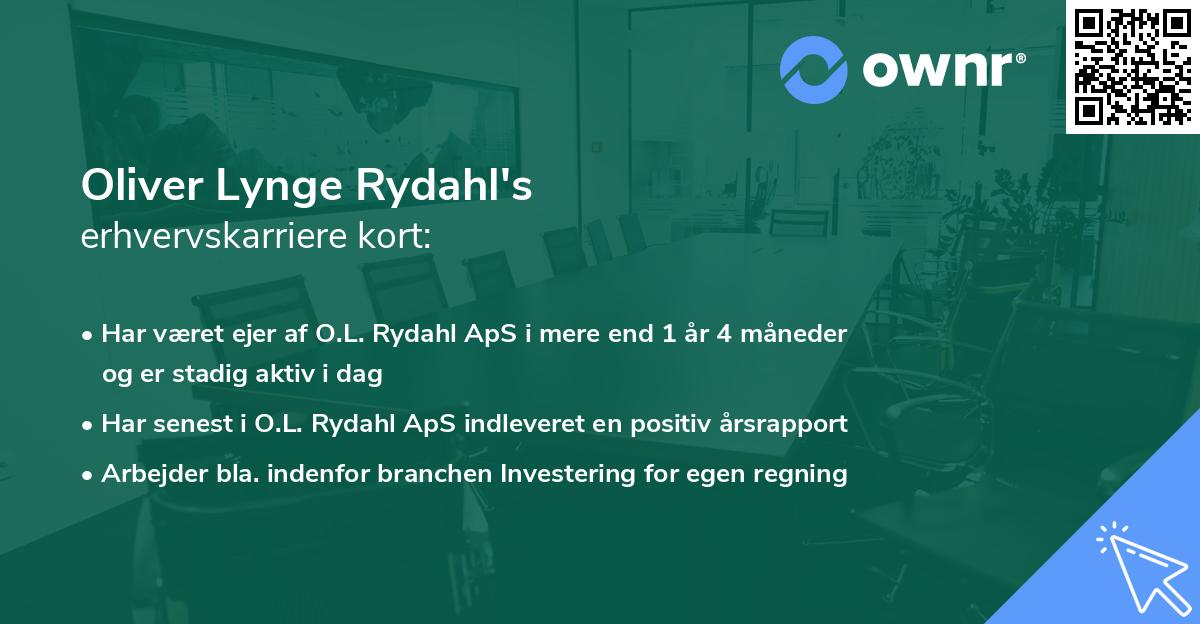 ownr®

Oliver Lynge Rydahl's
erhvervskarriere kort:

• Har været ejer af O.L. Rydahl ApS i mere end 1 år 4 måneder og er stadig aktiv i dag

• Har senest i O.L. Rydahl ApS indleveret en positiv årsrapport

• Arbejder bla. indenfor branchen Investering for egen regning